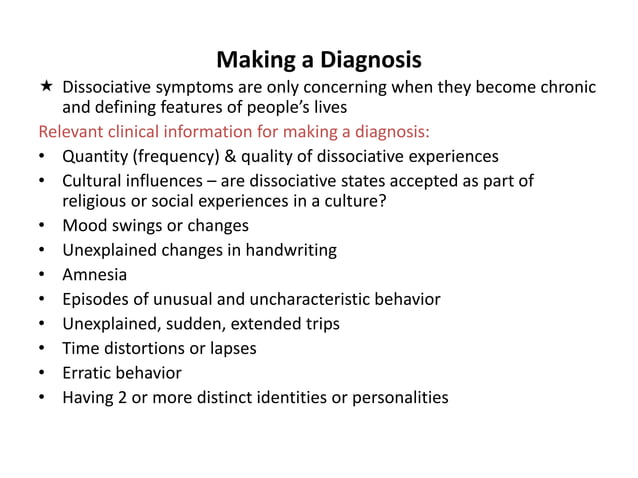 Making a Diagnosis

★ Dissociative symptoms are only concerning when they become chronic and defining features of people's lives

Relevant clinical information for making a diagnosis:

• Quantity (frequency) & quality of dissociative experiences
• Cultural influences – are dissociative states accepted as part of religious or social experiences in a culture?
• Mood swings or changes
• Unexplained changes in handwriting
• Amnesia
• Episodes of unusual and uncharacteristic behavior
• Unexplained, sudden, extended trips
• Time distortions or lapses
• Erratic behavior
• Having 2 or more distinct identities or personalities